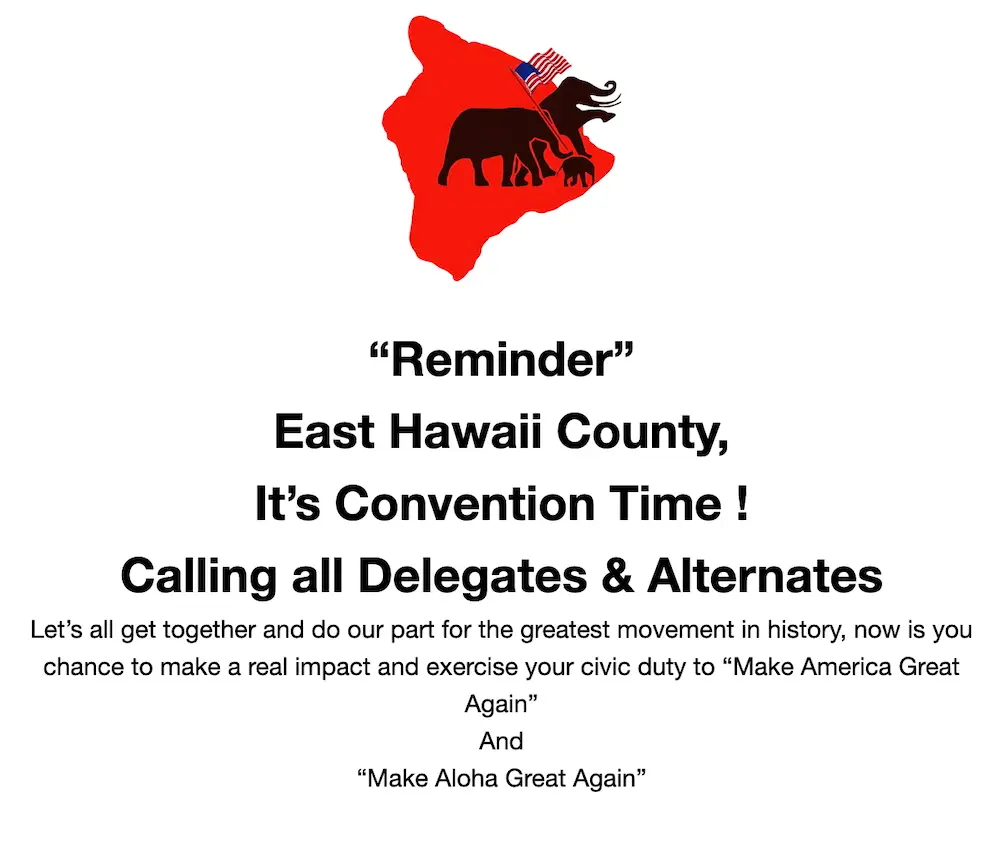 “Reminder”
East Hawaii County,
It’s Convention Time !
Calling all Delegates & Alternates

Let’s all get together and do our part for the greatest movement in history, now is you chance to make a real impact and exercise your civic duty to “Make America Great Again”
And
“Make Aloha Great Again”